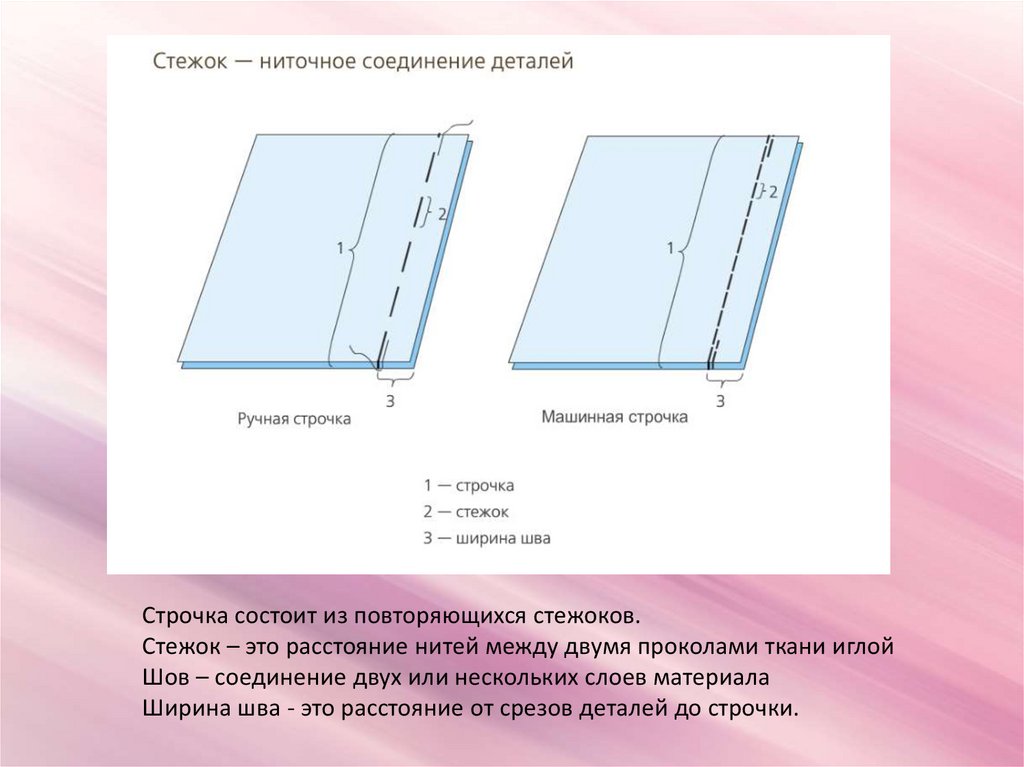 Стежок — ниточное соединение деталей

1
2
3
Ручная строчка

1
2
3
Машинная строчка

1 — строчка
2 — стежок
3 — ширина шва

Строчка состоит из повторяющихся стежоков.
Стежок – это расстояние нитей между двумя проколами ткани иглой
Шов – соединение двух или нескольких слоев материала
Ширина шва - это расстояние от срезов деталей до строчки.